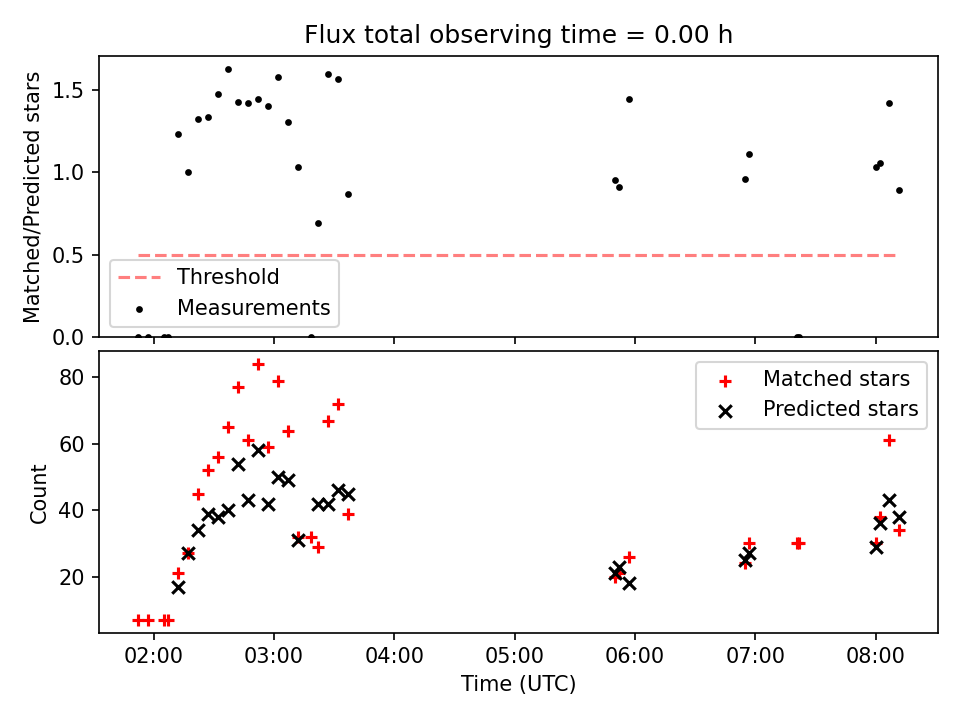 Flux total observing time = 0.00 h

Matched/Predicted stars

1.5
1.0
0.5
0.0

Threshold
Measurements

Count

80
60
40
20

Matched stars
Predicted stars

02:00
03:00
04:00
05:00
06:00
07:00
08:00

Time (UTC)